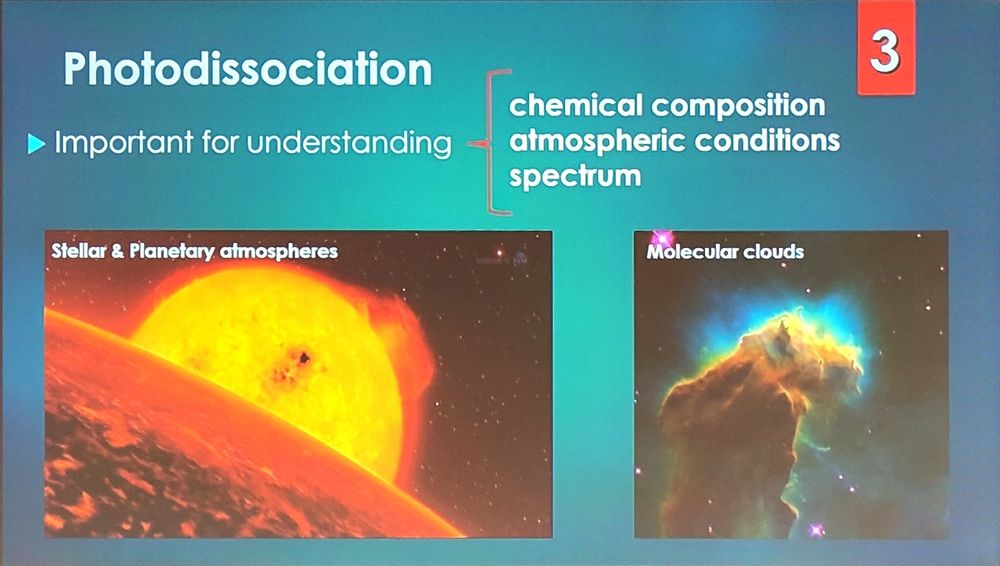 3

Photodissociation

Important for understanding

chemical composition
atmospheric conditions
spectrum

Stellar & Planetary atmospheres

Molecular clouds